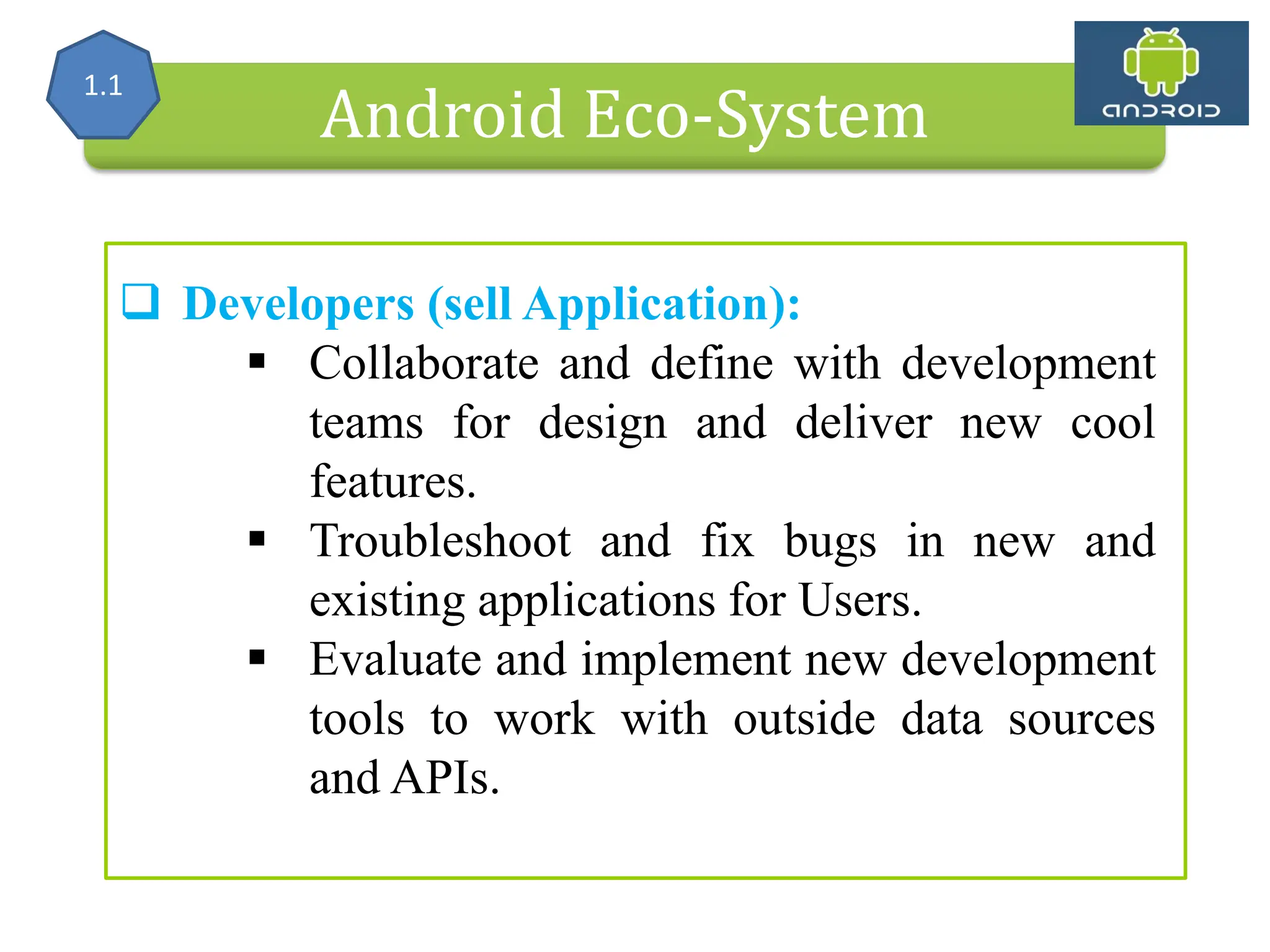 1.1

Android Eco-System

ANDROID

❑ Developers (sell Application):

▪ Collaborate and define with development teams for design and deliver new cool features.

▪ Troubleshoot and fix bugs in new and existing applications for Users.

▪ Evaluate and implement new development tools to work with outside data sources and APIs.